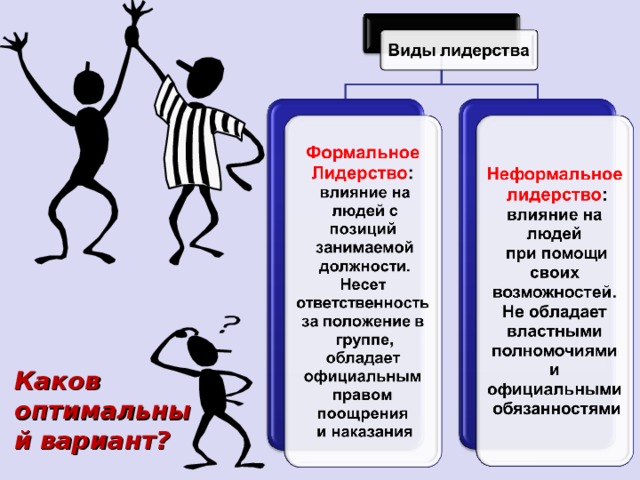 Виды лидерства

Формальное Лидерство: влияние на людей с позиций занимаемой должности. Несет ответственность за положение в группе, обладает официальным правом поощрения и наказания

Неформальное лидерство: влияние на людей при помощи своих возможностей. Не обладает властными полномочиями и официальными обязанностями

?

Каков оптимальный вариант?